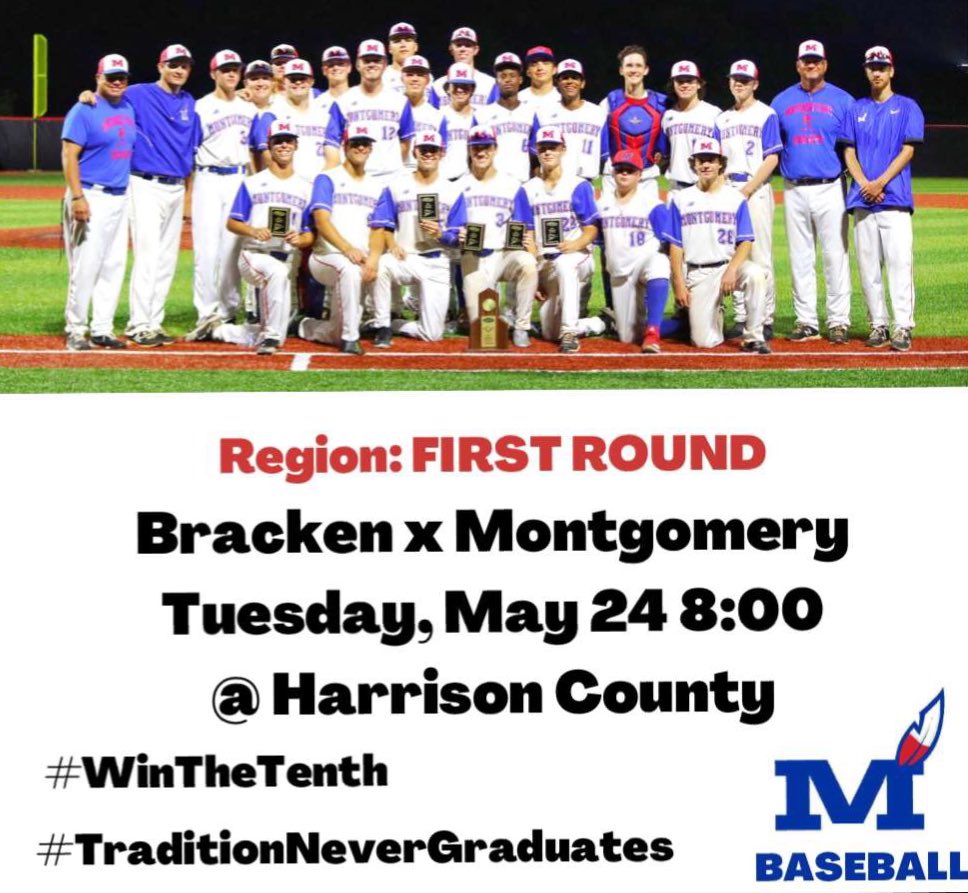 Region: FIRST ROUND
Bracken x Montgomery
Tuesday, May 24 8:00
@ Harrison County

#WinTheTenth
#TraditionNeverGraduates

M
BASEBALL